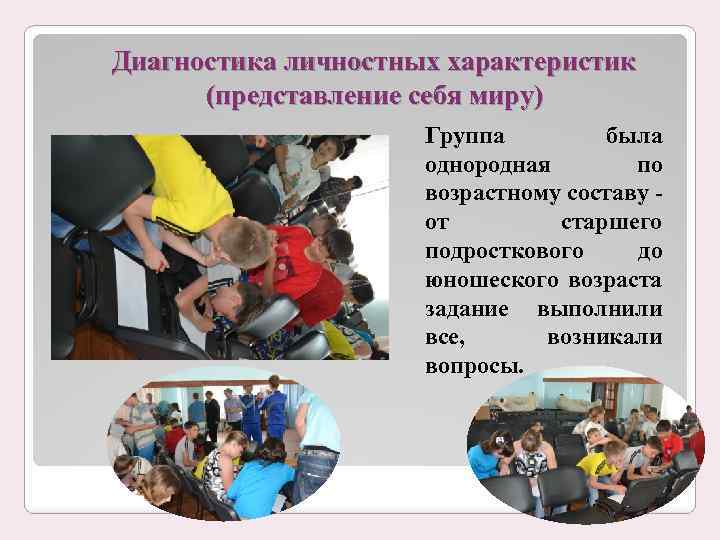 Диагностика личностных характеристик (представление себя миру)

Группа была однородная по возрастному составу - от старшего подросткового до юношеского возраста задание выполнили все, возникали вопросы.